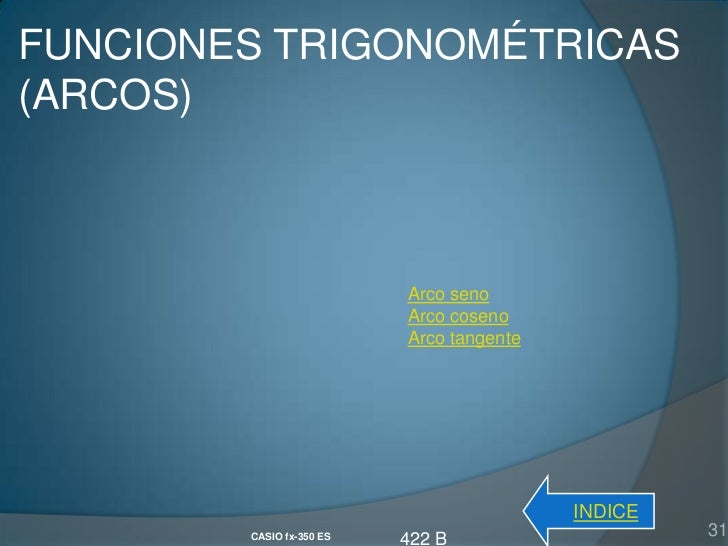 FUNCIONES TRIGONOMÉTRICAS (ARCOS)

Arco seno
Arco coseno
Arco tangente

INDICE

CASIO fx-350 ES

422 B

31